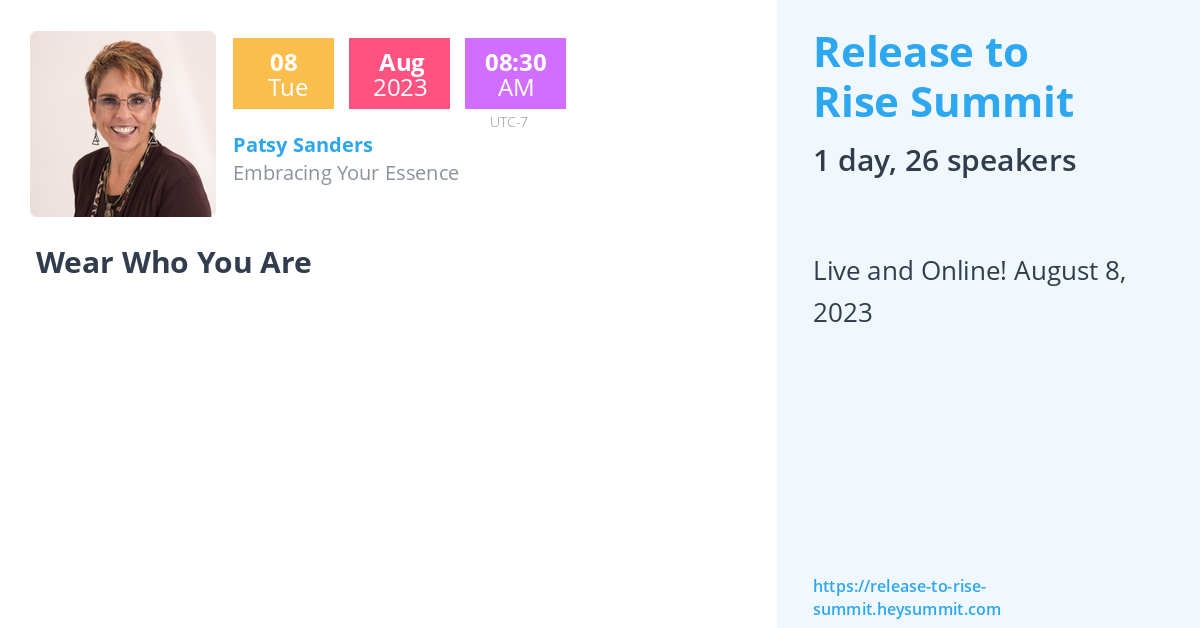 08
Tue

Aug
2023

08:30
AM
UTC-7

Patsy Sanders
Embracing Your Essence

Wear Who You Are

Release to Rise Summit

1 day, 26 speakers

Live and Online! August 8, 2023

https://release-to-rise-summit.heysummit.com